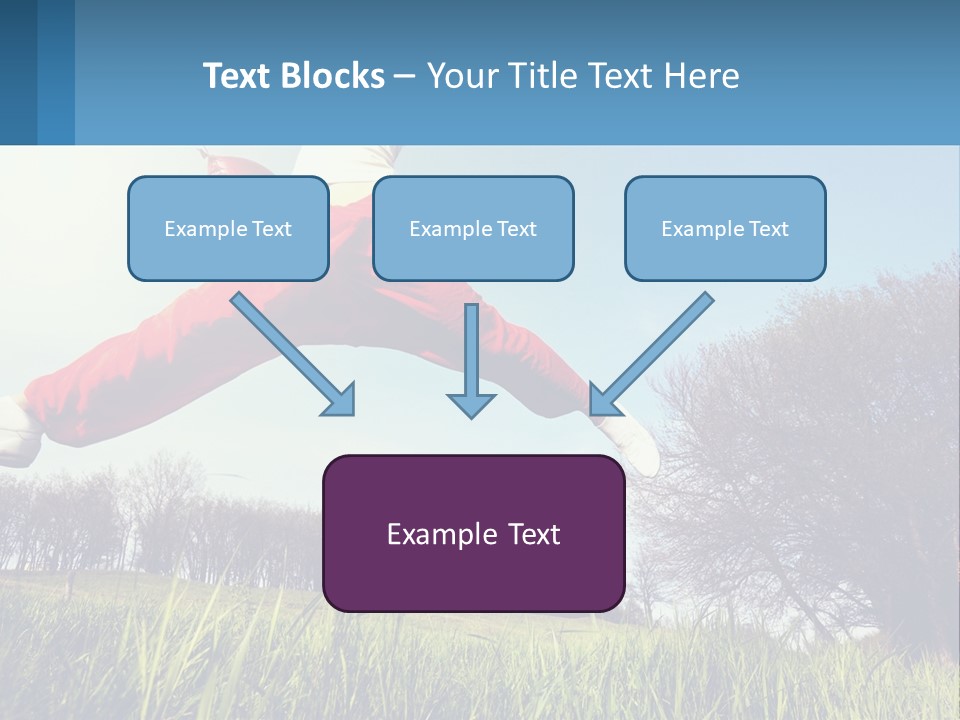 Text Blocks – Your Title Text Here

Example Text

Example Text

Example Text

Example Text